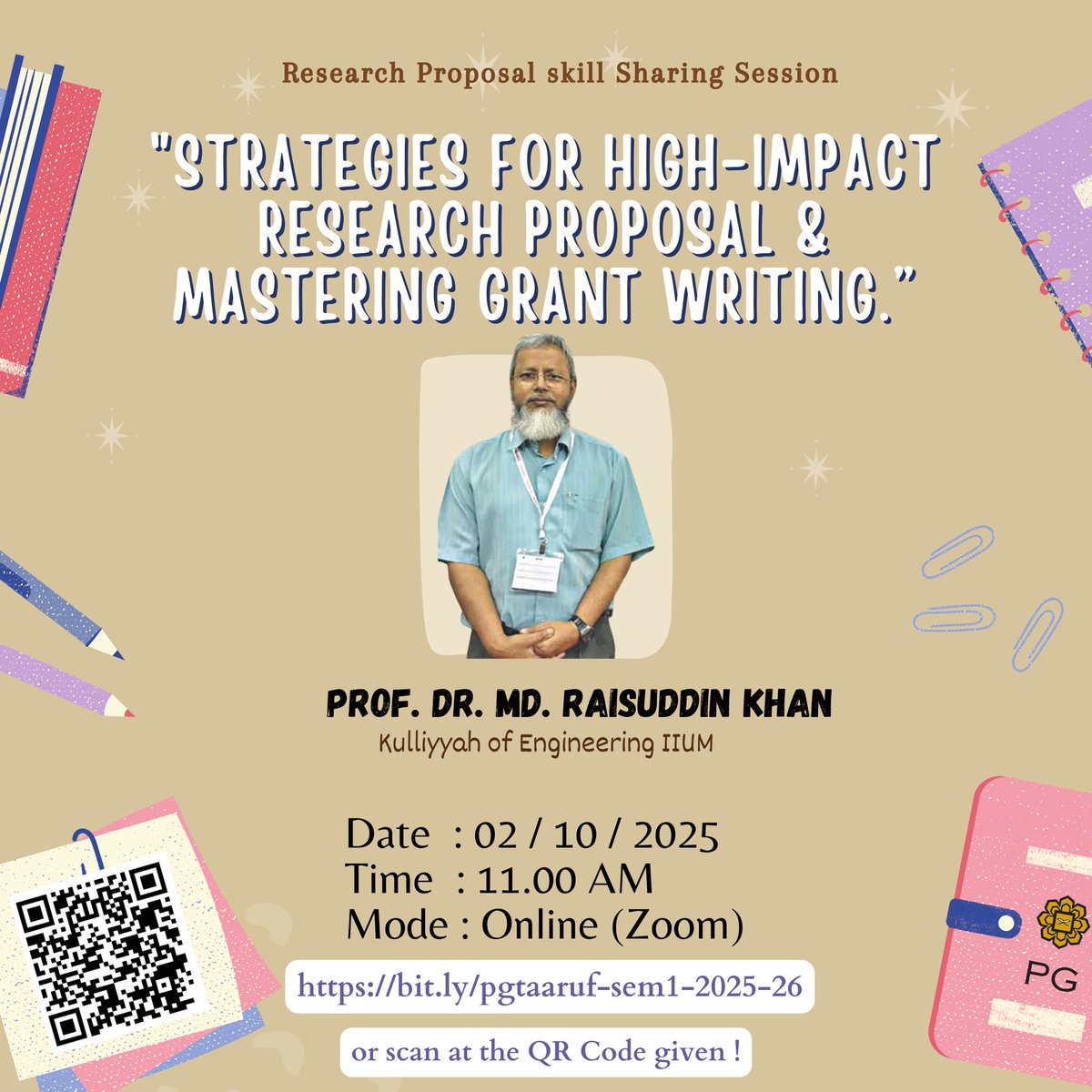 Research Proposal skill Sharing Session

"STRATEGIES FOR HIGH-IMPACT RESEARCH PROPOSAL & MASTERING GRANT WRITING."

PROF. DR. MD. RAISUDDIN KHAN
Kulliyyah of Engineering IIUM

Date : 02 / 10 / 2025
Time : 11.00 AM
Mode : Online (Zoom)

https://bit.ly/pgtaaruf-sem1-2025-26

or scan at the QR Code given !

PG